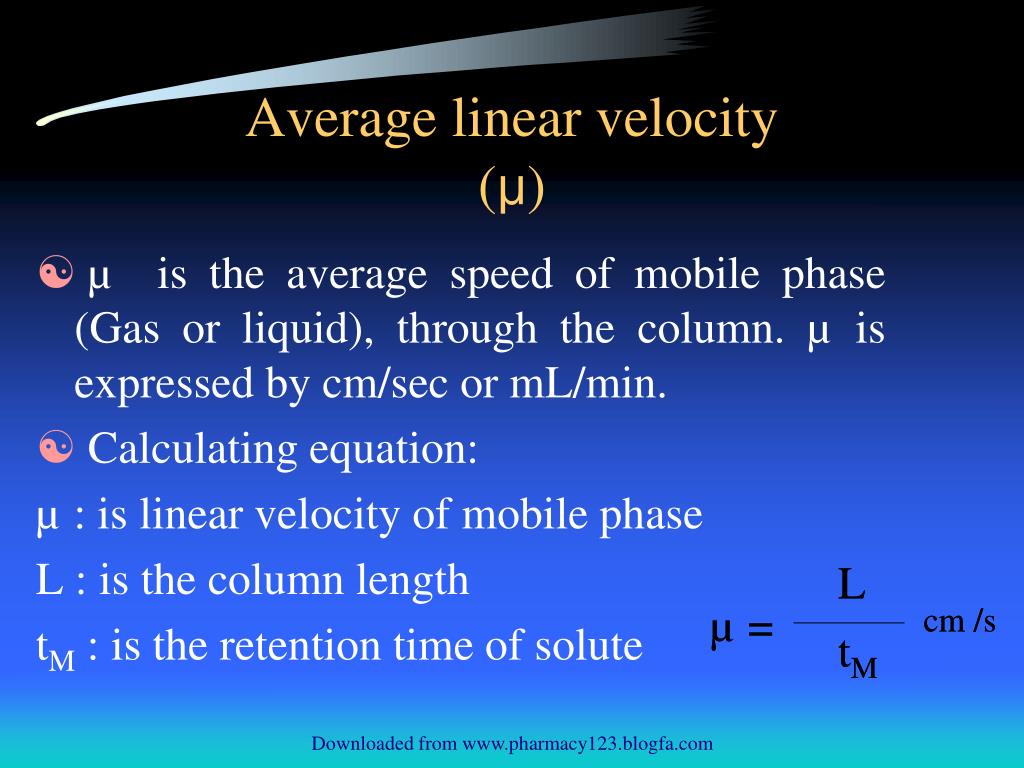 Average linear velocity (μ)

☯ μ is the average speed of mobile phase (Gas or liquid), through the column. μ is expressed by cm/sec or mL/min.

☯ Calculating equation:

μ : is linear velocity of mobile phase

L : is the column length

$t_M$ : is the retention time of solute

$\mu = \frac{L}{t_M}$ cm /s

Downloaded from www.pharmacy123.blogfa.com